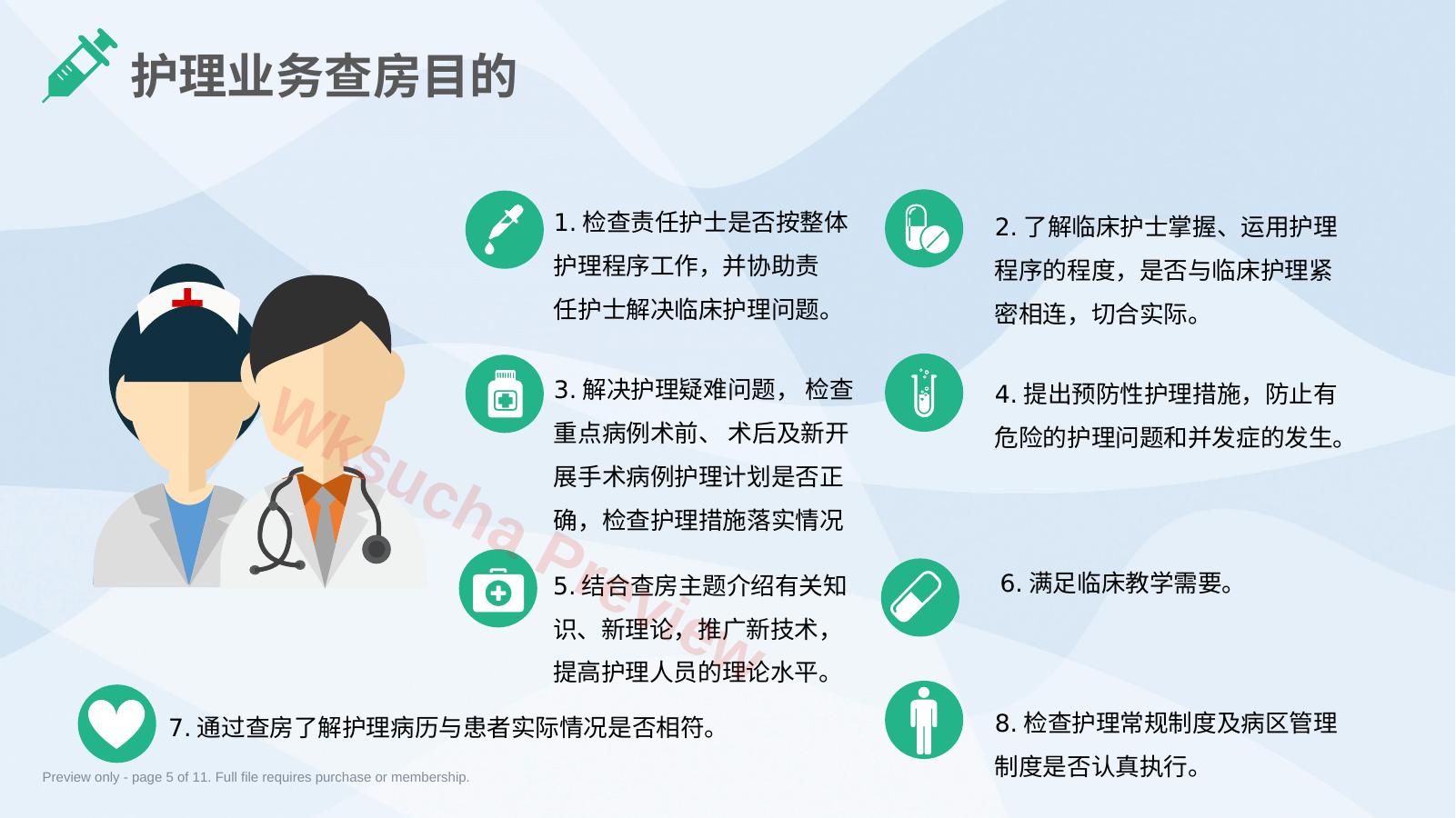 护理业务查房目的

1. 检查责任护士是否按整体护理程序工作，并协助责任护士解决临床护理问题。

2. 了解临床护士掌握、运用护理程序的程度，是否与临床护理紧密相连，切合实际。

3. 解决护理疑难问题， 检查重点病例术前、 术后及新开展手术病例护理计划是否正确，检查护理措施落实情况

4. 提出预防性护理措施，防止有危险的护理问题和并发症的发生。

5. 结合查房主题介绍有关知识、新理论，推广新技术，提高护理人员的理论水平。

6. 满足临床教学需要。

7. 通过查房了解护理病历与患者实际情况是否相符。

8. 检查护理常规制度及病区管理制度是否认真执行。

Wksucha Preview

Preview only - page 5 of 11. Full file requires purchase or membership.